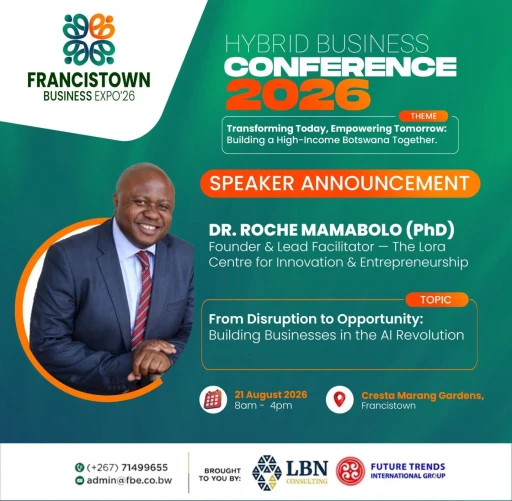 FRANCISTOWN
BUSINESS EXPO'26

HYBRID BUSINESS
CONFERENCE
2026

THEME
Transforming Today, Empowering Tomorrow: Building a High-Income Botswana Together.

SPEAKER ANNOUNCEMENT

DR. ROCHE MAMABOLO (PhD)
Founder & Lead Facilitator — The Lora Centre for Innovation & Entrepreneurship

TOPIC
From Disruption to Opportunity: Building Businesses in the AI Revolution

21 August 2026
8am - 4pm

Cresta Marang Gardens,
Francistown

(+267) 71499655
admin@fbe.co.bw

BROUGHT TO YOU BY:
LBN CONSULTING
FUTURE TRENDS INTERNATIONAL GROUP